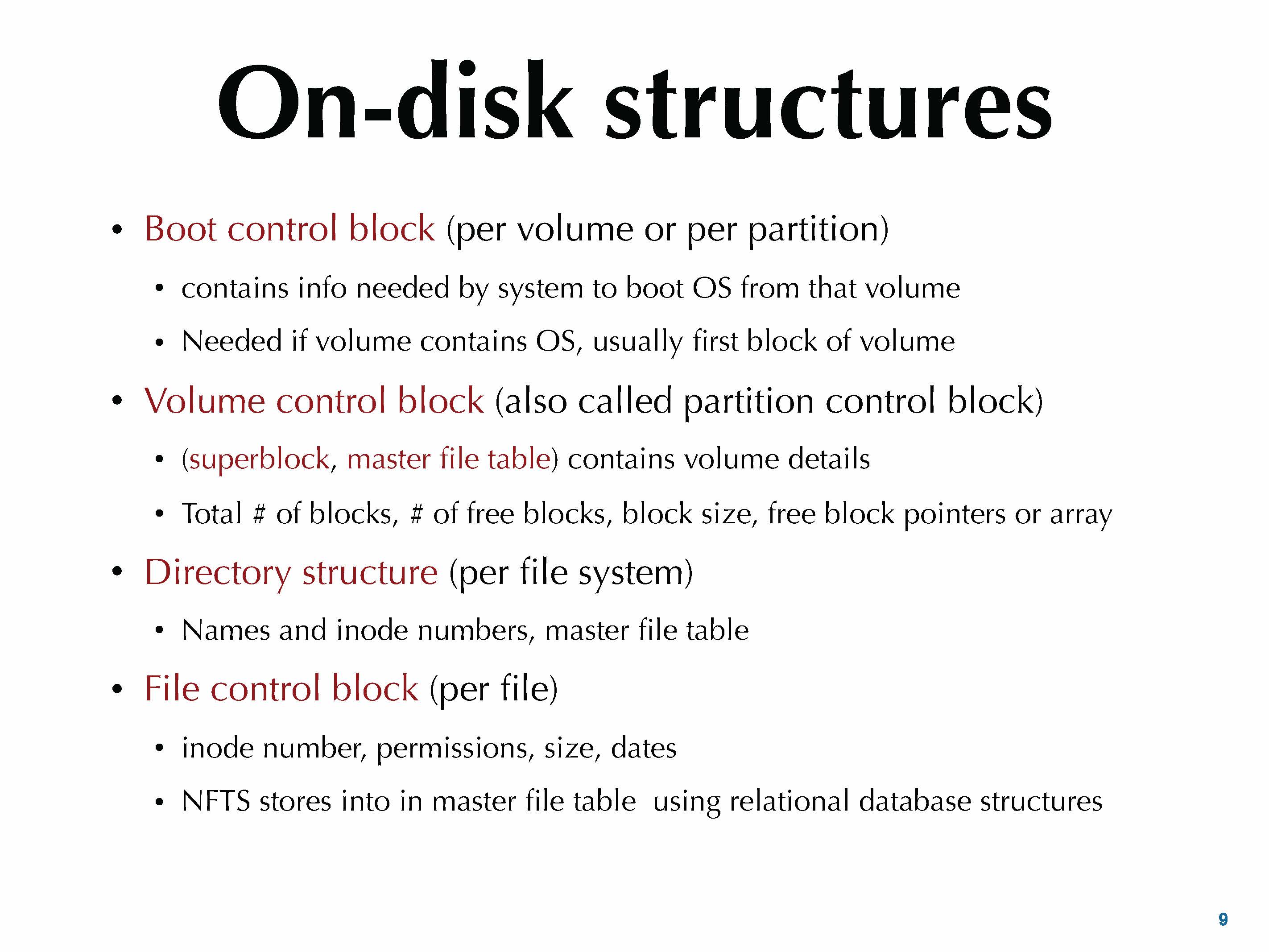 On-disk structures

• Boot control block (per volume or per partition)

• contains info needed by system to boot OS from that volume

• Needed if volume contains OS, usually first block of volume

• Volume control block (also called partition control block)

• (superblock, master file table) contains volume details

• Total # of blocks, # of free blocks, block size, free block pointers or array

• Directory structure (per file system)

• Names and inode numbers, master file table

• File control block (per file)

• inode number, permissions, size, dates

• NFTS stores into in master file table using relational database structures

9